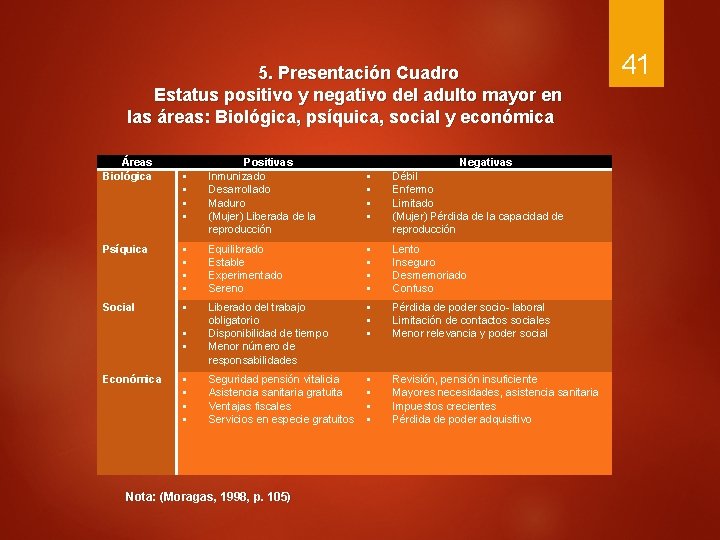 41

5. Presentación Cuadro
Estatus positivo y negativo del adulto mayor en las áreas: Biológica, psíquica, social y económica

| Áreas | Positivas | Negativas |
|---|---|---|
| Biológica | ▪ Inmunizado ▪ Desarrollado ▪ Maduro ▪ (Mujer) Liberada de la reproducción | ▪ Débil ▪ Enfermo ▪ Limitado ▪ (Mujer) Pérdida de la capacidad de reproducción |
| Psíquica | ▪ Equilibrado ▪ Estable ▪ Experimentado ▪ Sereno | ▪ Lento ▪ Inseguro ▪ Desmemoriado ▪ Confuso |
| Social | ▪ Liberado del trabajo obligatorio ▪ Disponibilidad de tiempo ▪ Menor número de responsabilidades | ▪ Pérdida de poder socio- laboral ▪ Limitación de contactos sociales ▪ Menor relevancia y poder social |
| Económica | ▪ Seguridad pensión vitalicia ▪ Asistencia sanitaria gratuita ▪ Ventajas fiscales ▪ Servicios en especie gratuitos | ▪ Revisión, pensión insuficiente ▪ Mayores necesidades, asistencia sanitaria ▪ Impuestos crecientes ▪ Pérdida de poder adquisitivo |

Nota: (Moragas, 1998, p. 105)